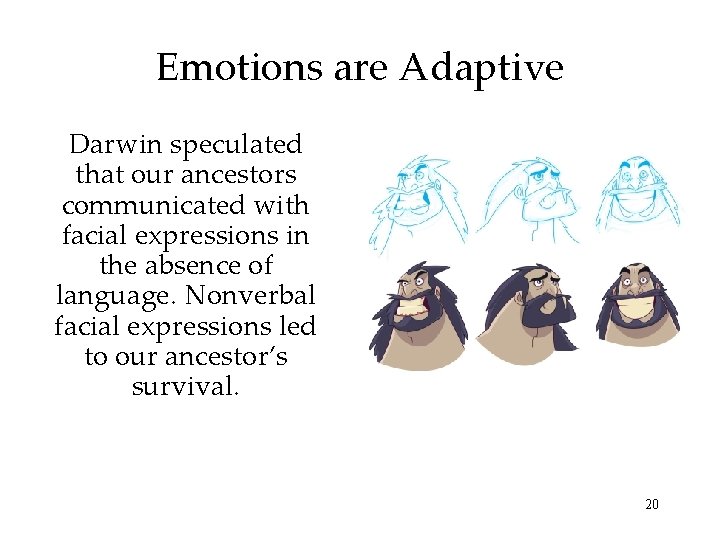 Emotions are Adaptive

Darwin speculated that our ancestors communicated with facial expressions in the absence of language. Nonverbal facial expressions led to our ancestor's survival.

20